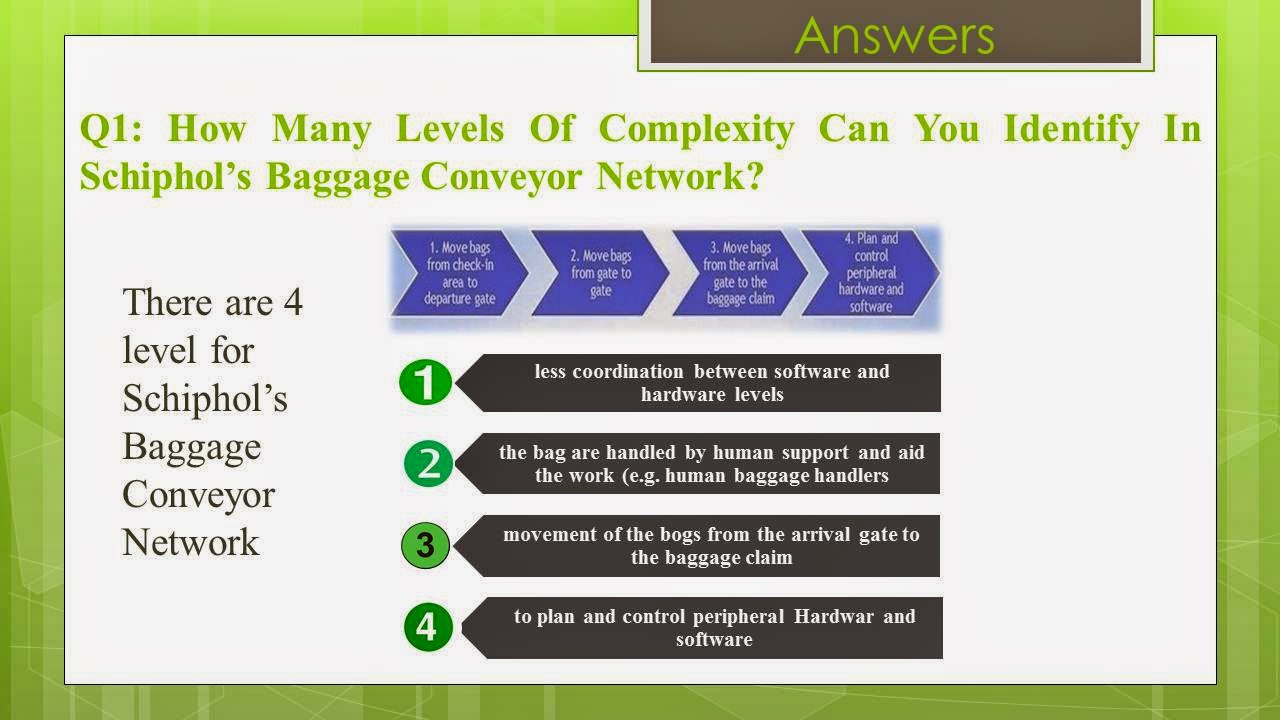 Answers

Q1: How Many Levels Of Complexity Can You Identify In Schiphol's Baggage Conveyor Network?

There are 4 level for Schiphol's Baggage Conveyor Network

1. Move bags from check-in area to departure gate

2. Move bags from gate to gate

3. Move bags from the arrival gate to the baggage claim

4. Plan and control peripheral hardware and software

1 less coordination between software and hardware levels

2 the bag are handled by human support and aid the work (e.g. human baggage handlers

3 movement of the bogs from the arrival gate to the baggage claim

4 to plan and control peripheral Hardwar and software